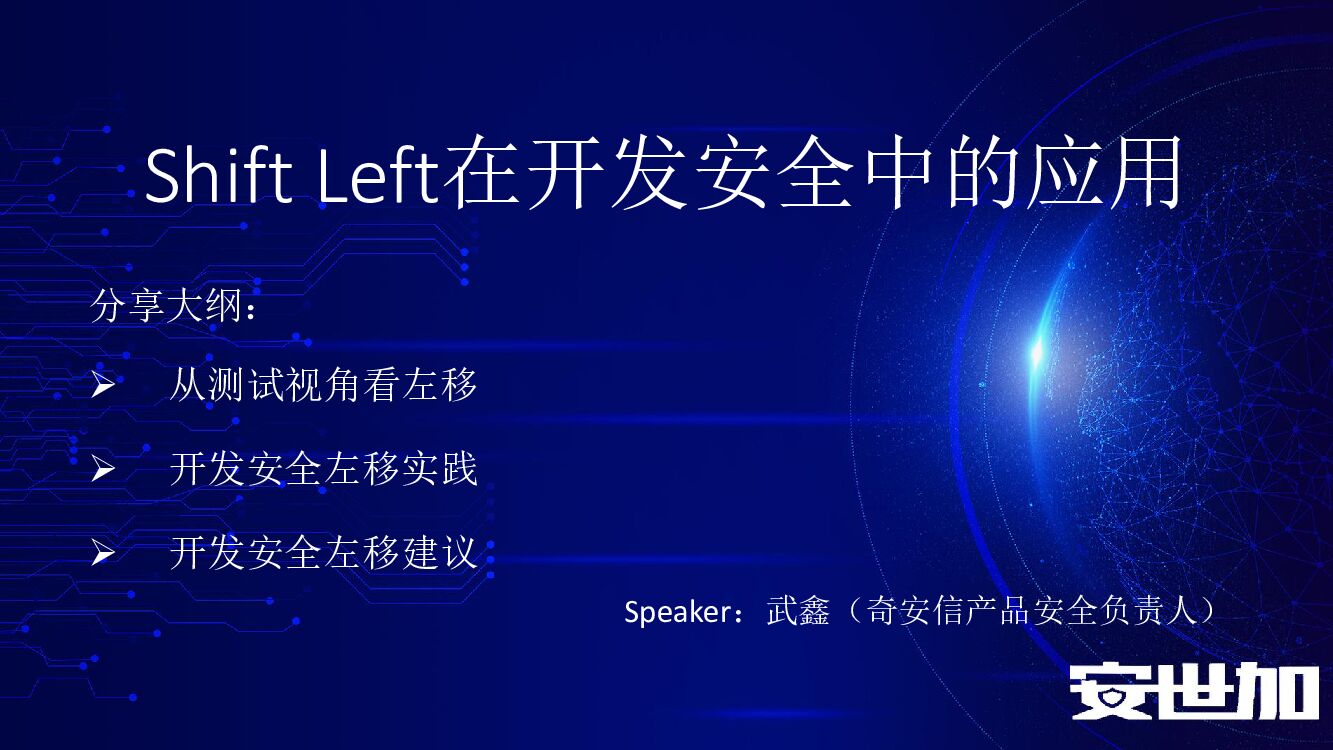 Shift Left在开发安全中的应用

分享大纲：

➢ 从测试视角看左移

➢ 开发安全左移实践

➢ 开发安全左移建议

Speaker：武鑫（奇安信产品安全负责人）

安世加